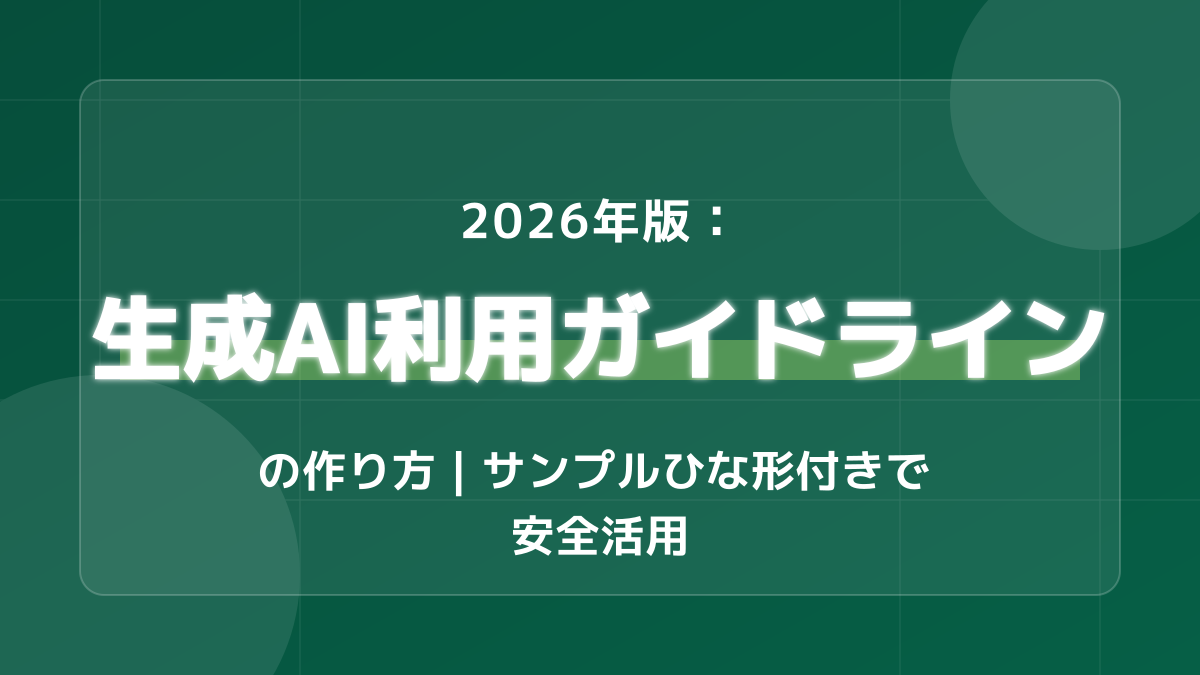 2026年版：

生成AI利用ガイドライン

の作り方 | サンプルひな形付きで安全活用